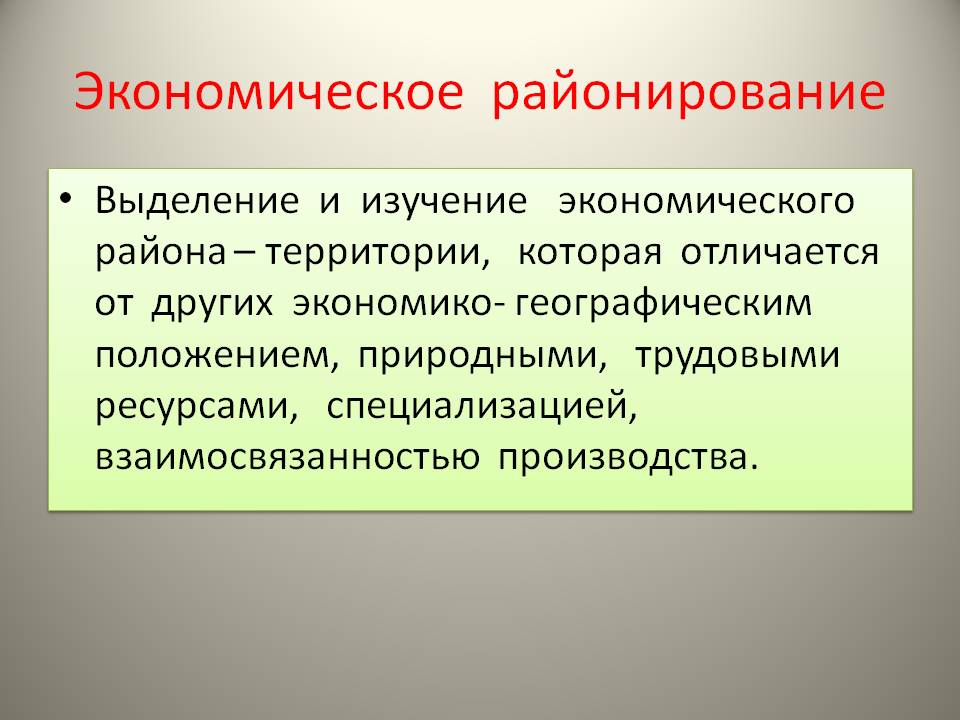 Экономическое районирование

• Выделение и изучение экономического района – территории, которая отличается от других экономико- географическим положением, природными, трудовыми ресурсами, специализацией, взаимосвязанностью производства.